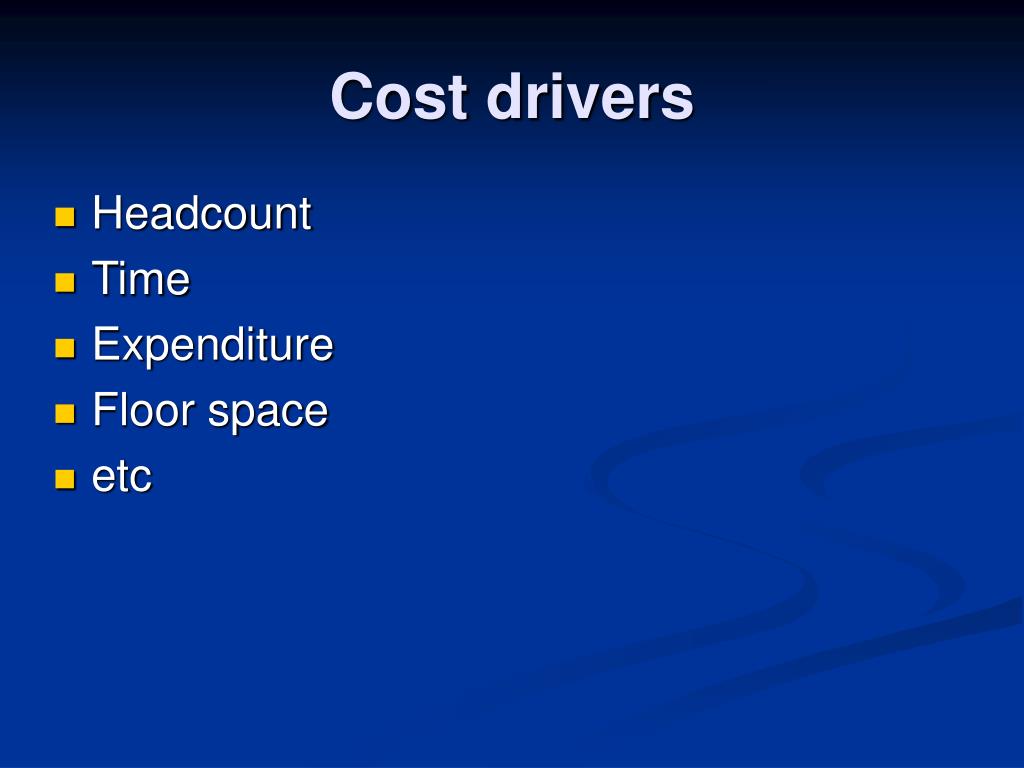 Cost drivers

- Headcount
- Time
- Expenditure
- Floor space
- etc